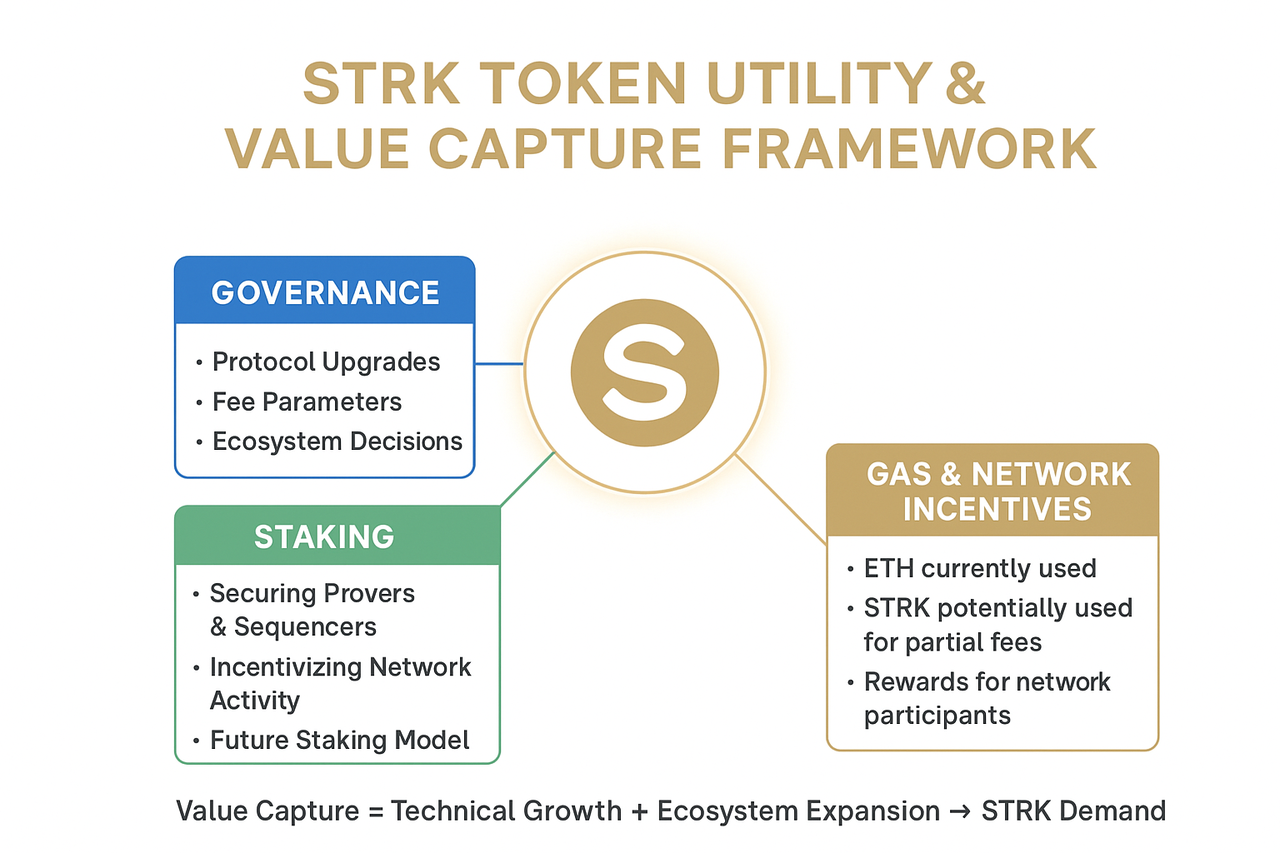 STRK TOKEN UTILITY & VALUE CAPTURE FRAMEWORK

GOVERNANCE
• Protocol Upgrades
• Fee Parameters
• Ecosystem Decisions

S

STAKING
• Securing Provers & Sequencers
• Incentivizing Network Activity
• Future Staking Model

GAS & NETWORK INCENTIVES
• ETH currently used
• STRK potentially used for partial fees
• Rewards for network participants

Value Capture = Technical Growth + Ecosystem Expansion → STRK Demand